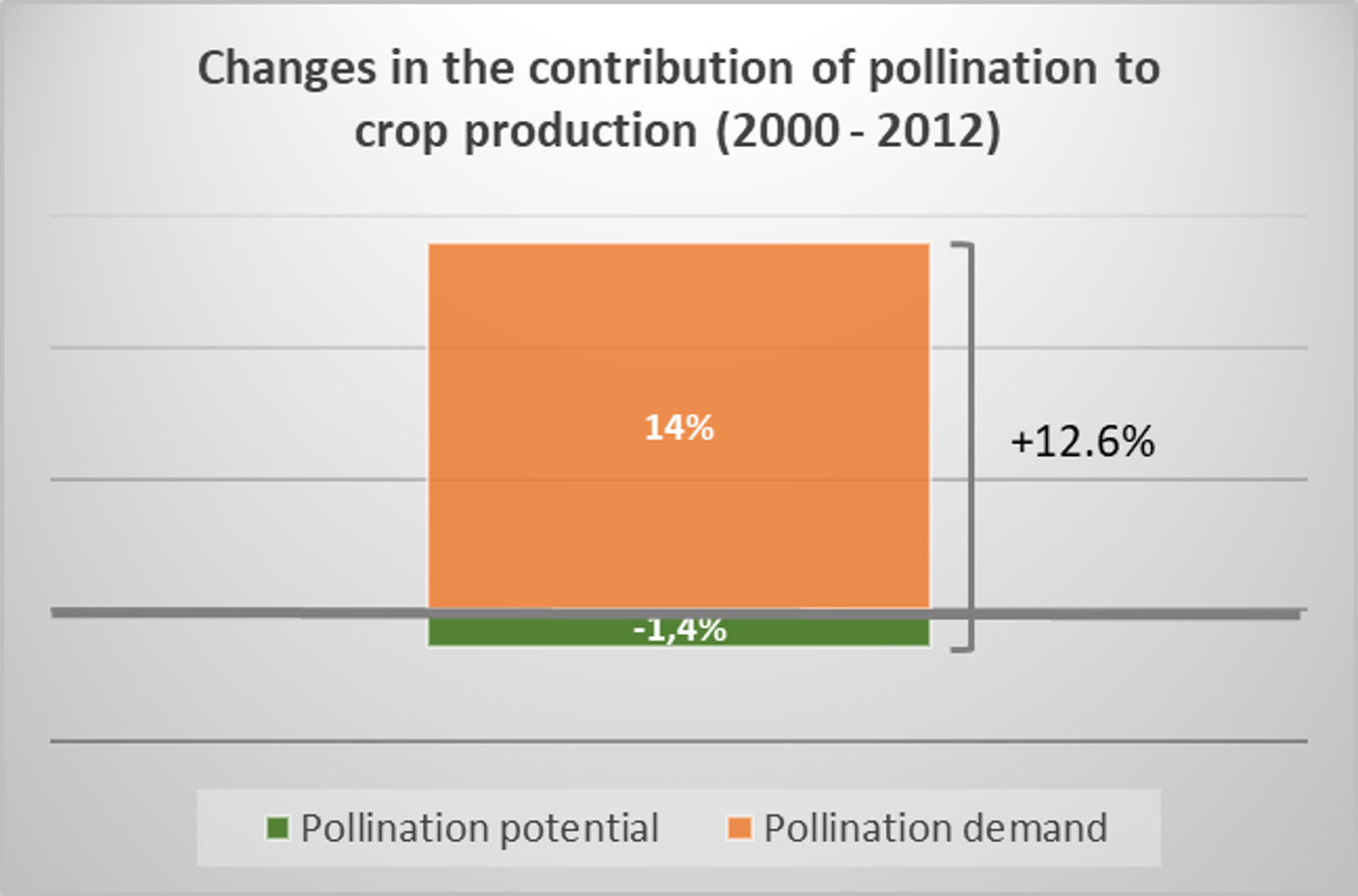 Changes in the contribution of pollination to crop production (2000 - 2012)

14%

+12.6%

-1,4%

Pollination potential
Pollination demand